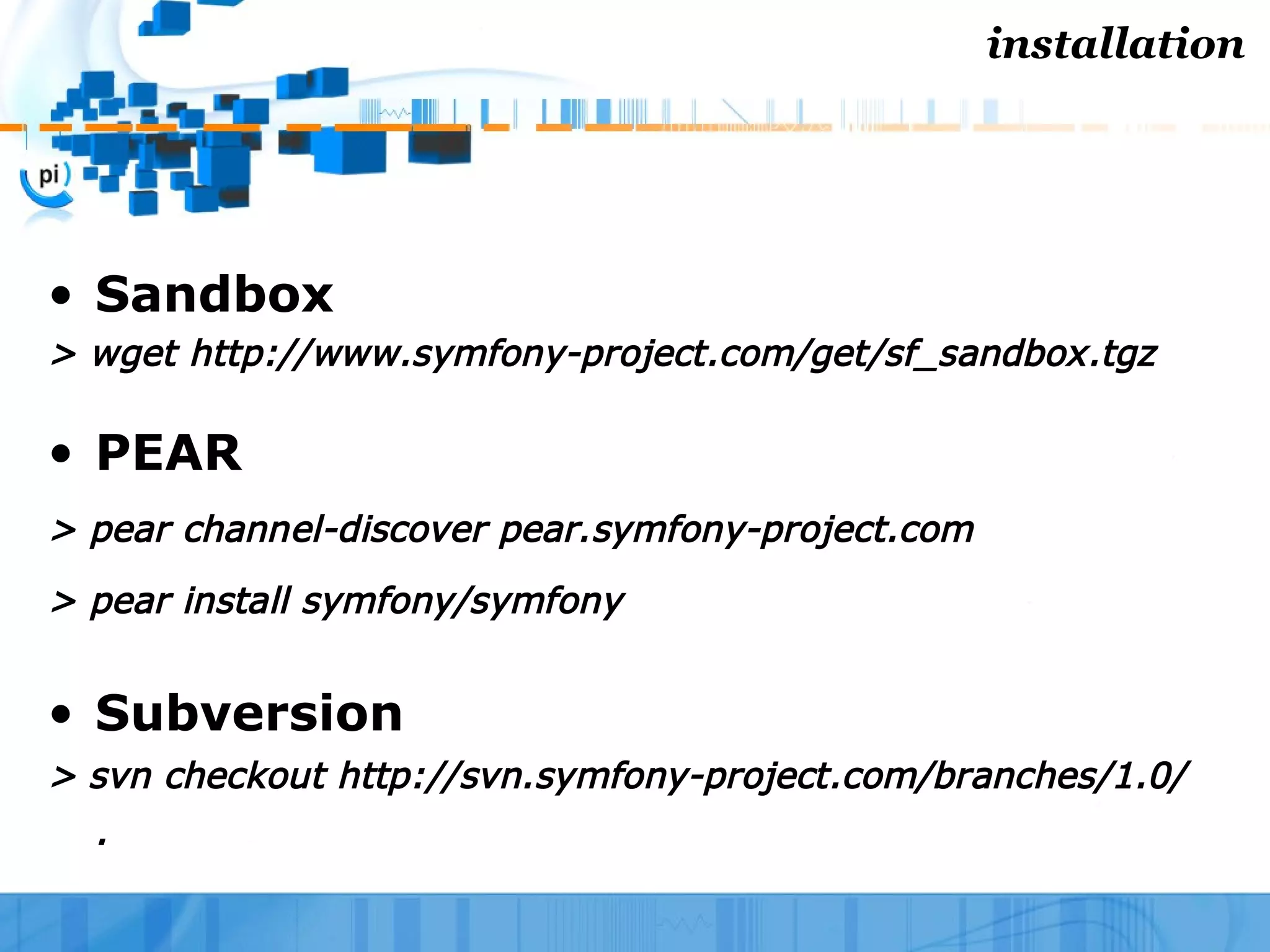 installation

pi

• Sandbox

> wget http://www.symfony-project.com/get/sf_sandbox.tgz

• PEAR

> pear channel-discover pear.symfony-project.com

> pear install symfony/symfony

• Subversion

> svn checkout http://svn.symfony-project.com/branches/1.0/ .